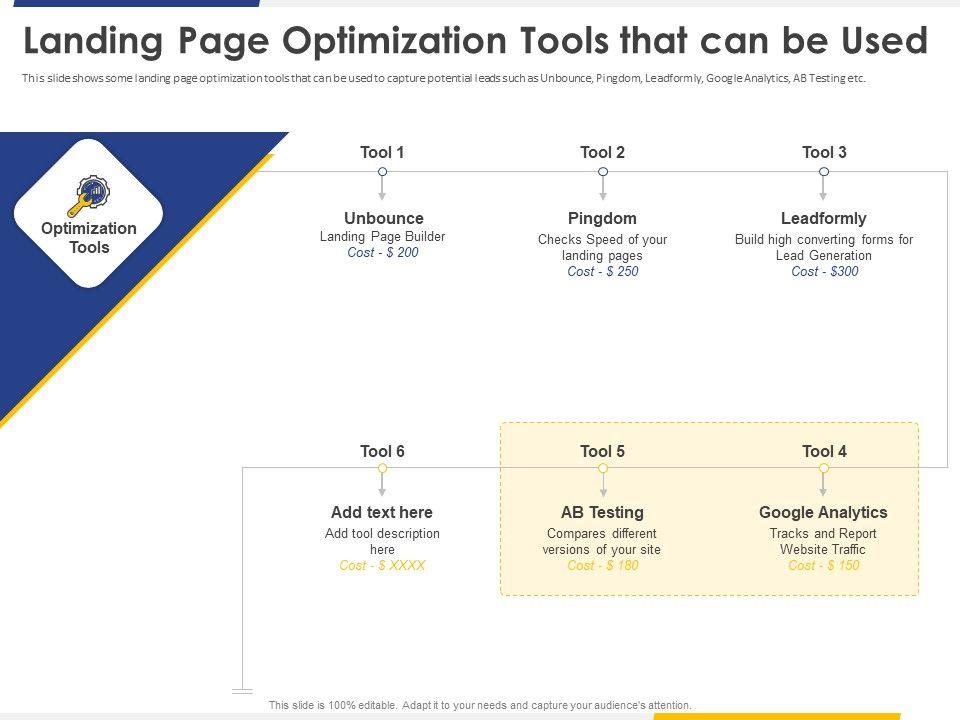 Landing Page Optimization Tools that can be Used

This slide shows some landing page optimization tools that can be used to capture potential leads such as Unbounce, Pingdom, Leadformly, Google Analytics, AB Testing etc.

Optimization Tools

Tool 1

Unbounce
Landing Page Builder
Cost - $ 200

Tool 2

Pingdom
Checks Speed of your landing pages
Cost - $ 250

Tool 3

Leadformly
Build high converting forms for Lead Generation
Cost - $300

Tool 6

Add text here
Add tool description here
Cost - $ XXXX

Tool 5

AB Testing
Compares different versions of your site
Cost - $ 180

Tool 4

Google Analytics
Tracks and Report Website Traffic
Cost - $ 150

This slide is 100% editable. Adapt it to your needs and capture your audience's attention.